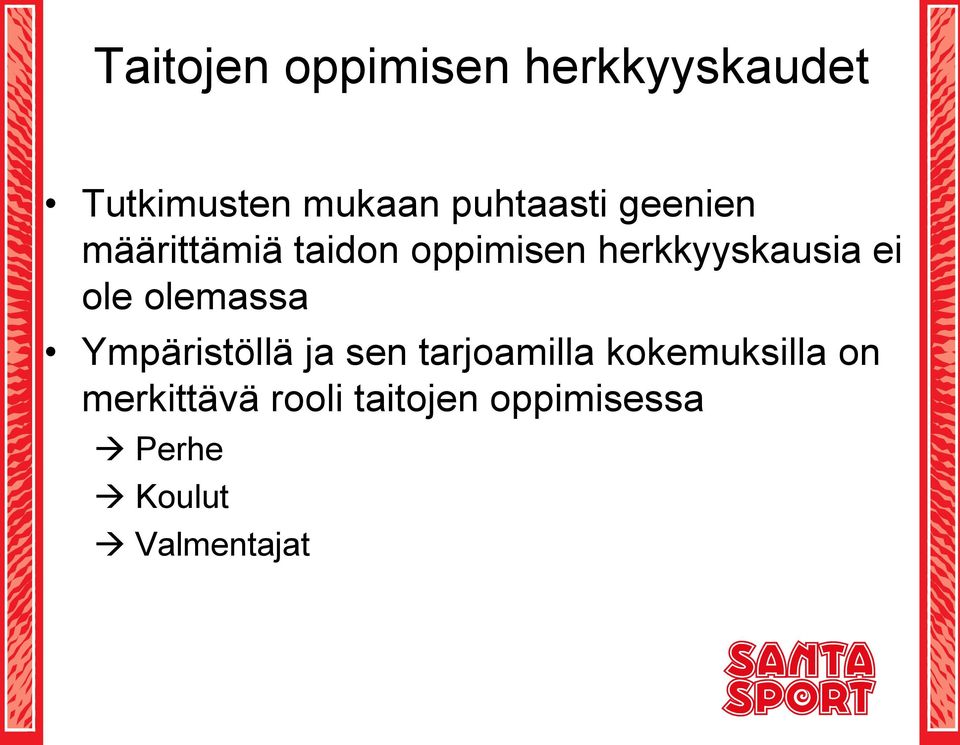 Taitojen oppimisen herkkyyskaudet

• Tutkimusten mukaan puhtaasti geenien määrittämiä taidon oppimisen herkkyyskausia ei ole olemassa

• Ympäristöllä ja sen tarjoamilla kokemuksilla on merkittävä rooli taitojen oppimisessa

→ Perhe

→ Koulut

→ Valmentajat

SANTA SPORT